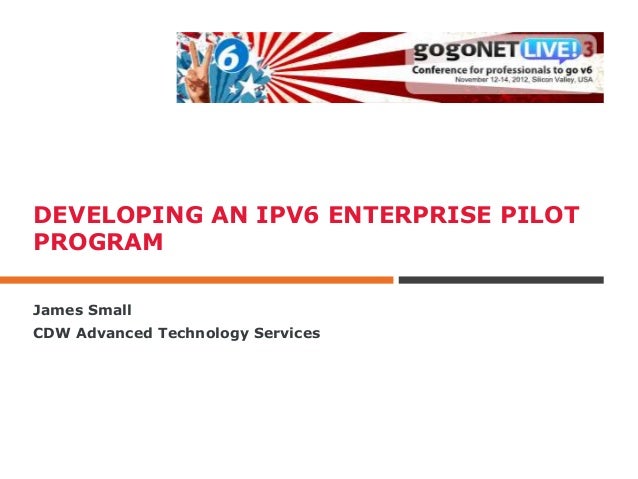 6

gogoNET LIVE! 3
Conference for professionals to go v6
November 12-14, 2012, Silicon Valley, USA

DEVELOPING AN IPV6 ENTERPRISE PILOT PROGRAM

James Small
CDW Advanced Technology Services